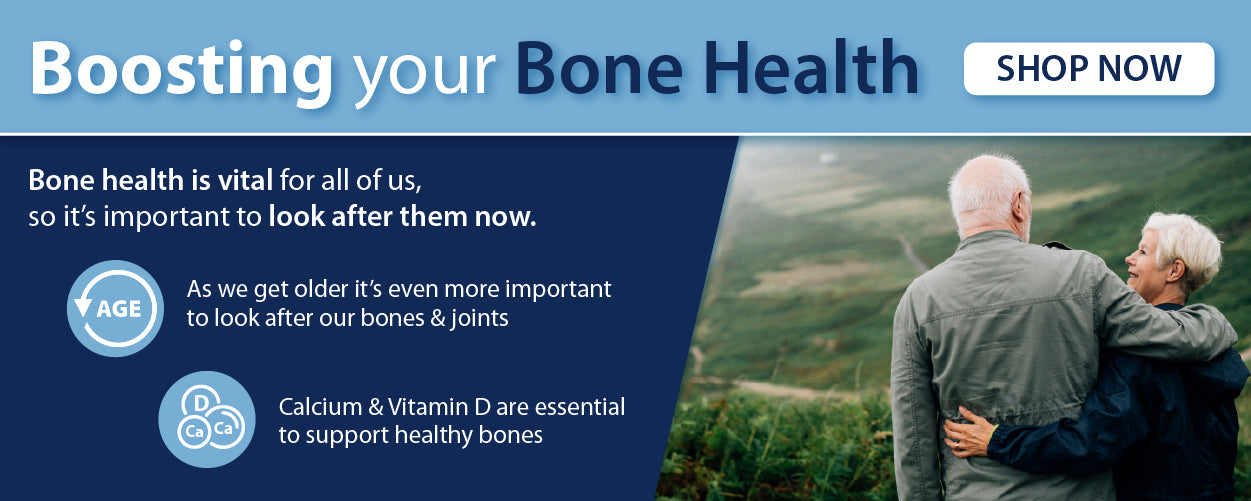 Boosting your Bone Health

SHOP NOW

Bone health is vital for all of us, so it's important to look after them now.

AGE

As we get older it's even more important to look after our bones & joints

D
Ca Ca

Calcium & Vitamin D are essential to support healthy bones